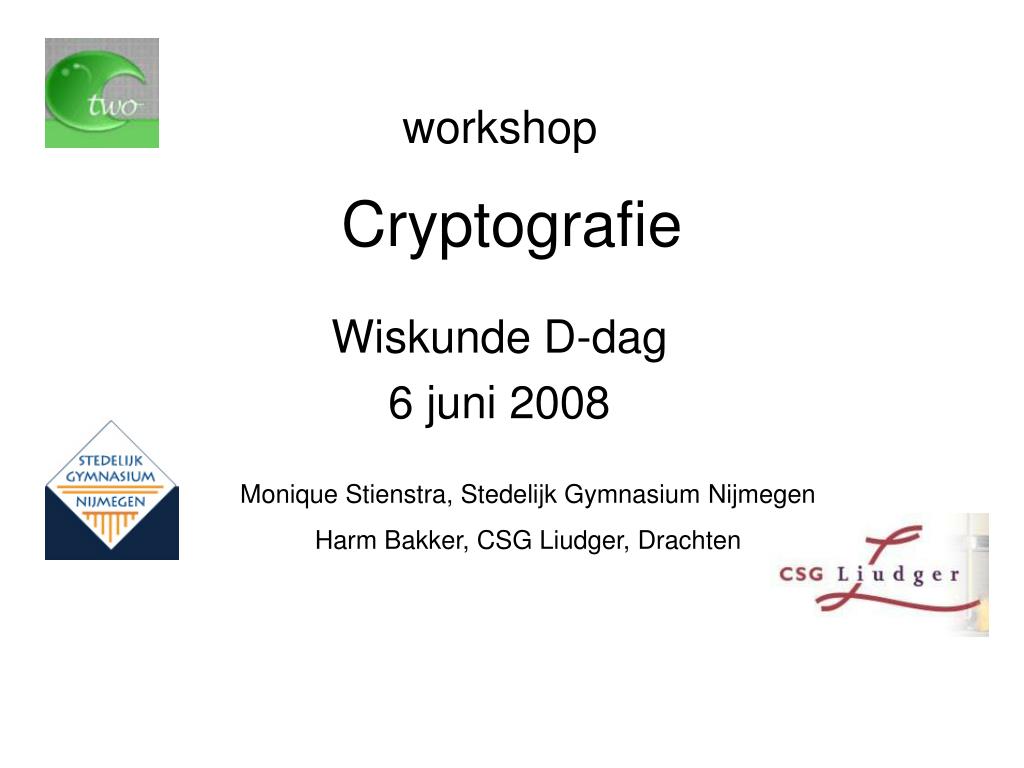 two

workshop

Cryptografie

Wiskunde D-dag

6 juni 2008

STEDELIJK GYMNASIUM NIJMEGEN

Monique Stienstra, Stedelijk Gymnasium Nijmegen

Harm Bakker, CSG Liudger, Drachten

CSG Liudger